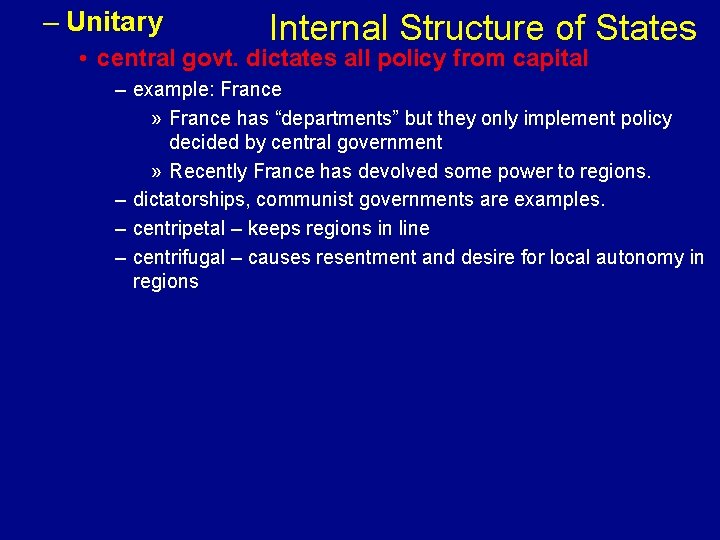 Internal Structure of States

– Unitary

• central govt. dictates all policy from capital

– example: France

» France has “departments” but they only implement policy decided by central government

» Recently France has devolved some power to regions.

– dictatorships, communist governments are examples.

– centripetal – keeps regions in line

– centrifugal – causes resentment and desire for local autonomy in regions